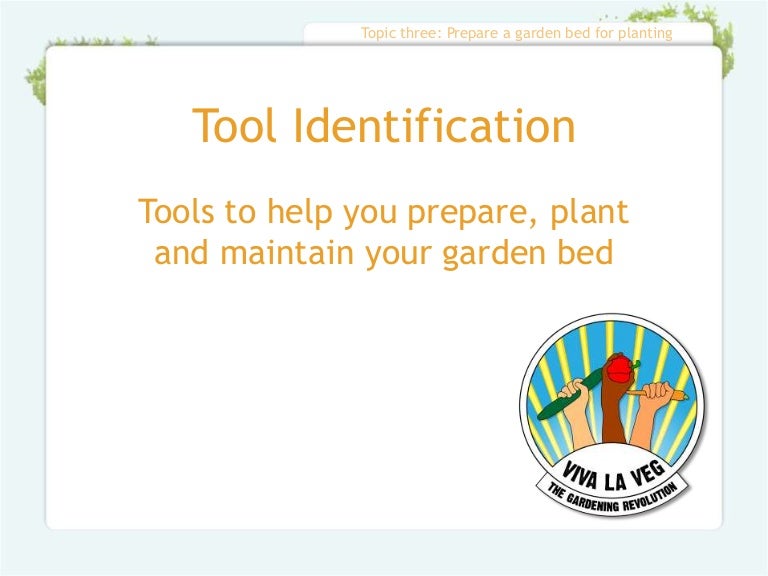 Topic three: Prepare a garden bed for planting

Tool Identification

Tools to help you prepare, plant and maintain your garden bed

VIVA LA VEG
THE GARDENING REVOLUTION